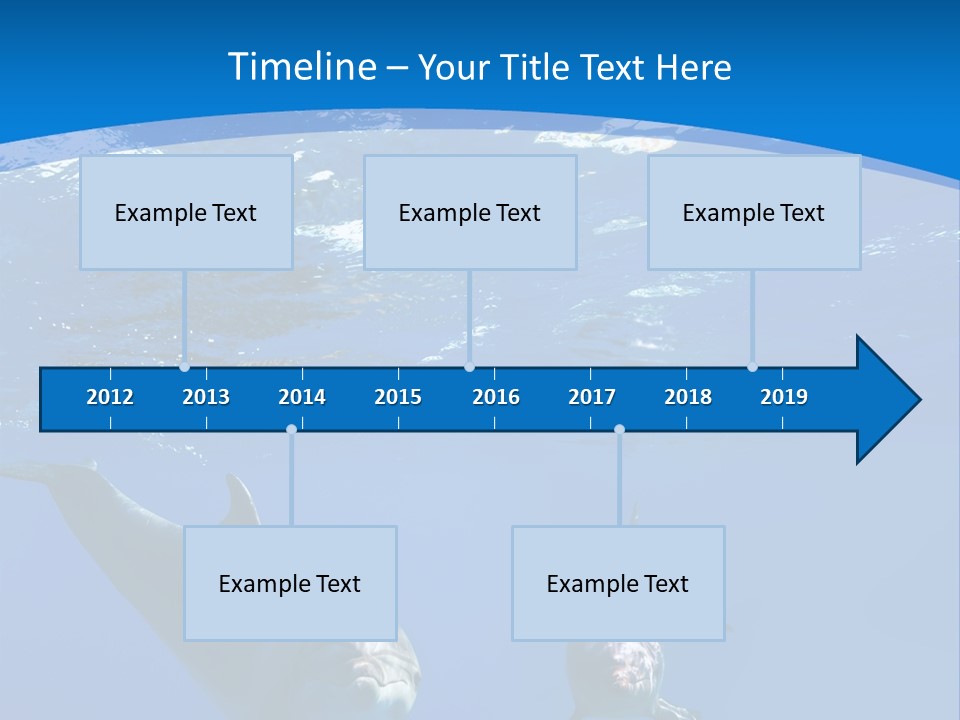 Timeline – Your Title Text Here

Example Text

Example Text

Example Text

2012 2013 2014 2015 2016 2017 2018 2019

Example Text

Example Text